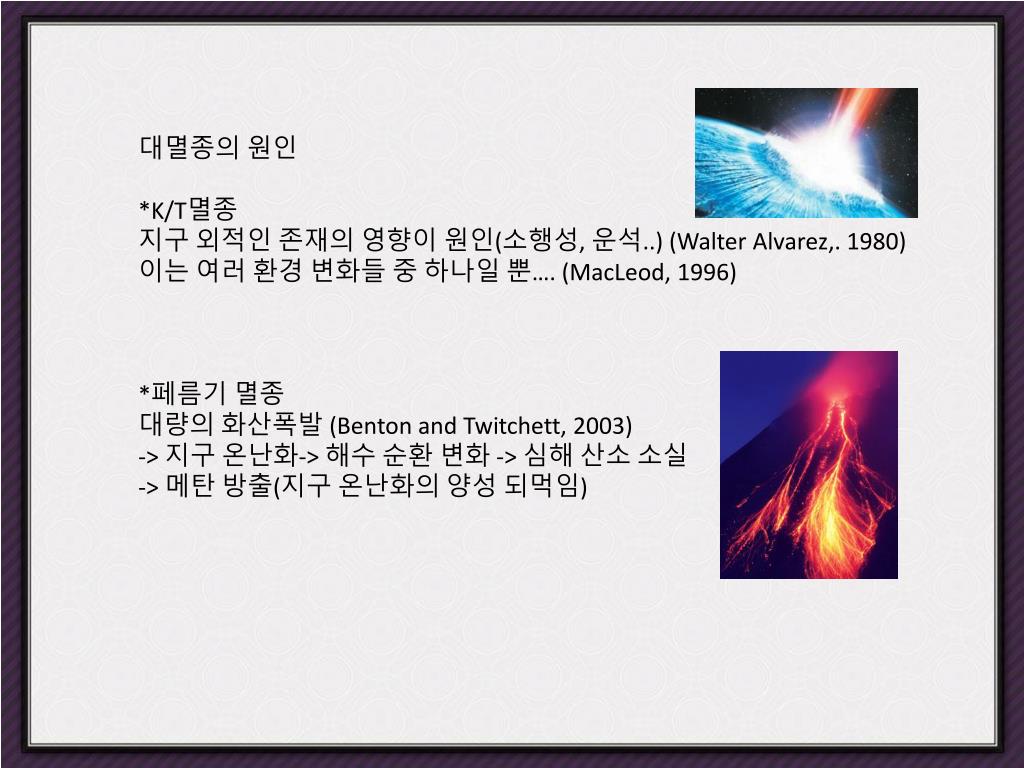 대멸종의 원인

*K/T멸종
지구 외적인 존재의 영향이 원인(소행성, 운석..) (Walter Alvarez,. 1980)
이는 여러 환경 변화들 중 하나일 뿐…. (MacLeod, 1996)

*페름기 멸종
대량의 화산폭발 (Benton and Twitchett, 2003)
-> 지구 온난화-> 해수 순환 변화 -> 심해 산소 소실
-> 메탄 방출(지구 온난화의 양성 되먹임)